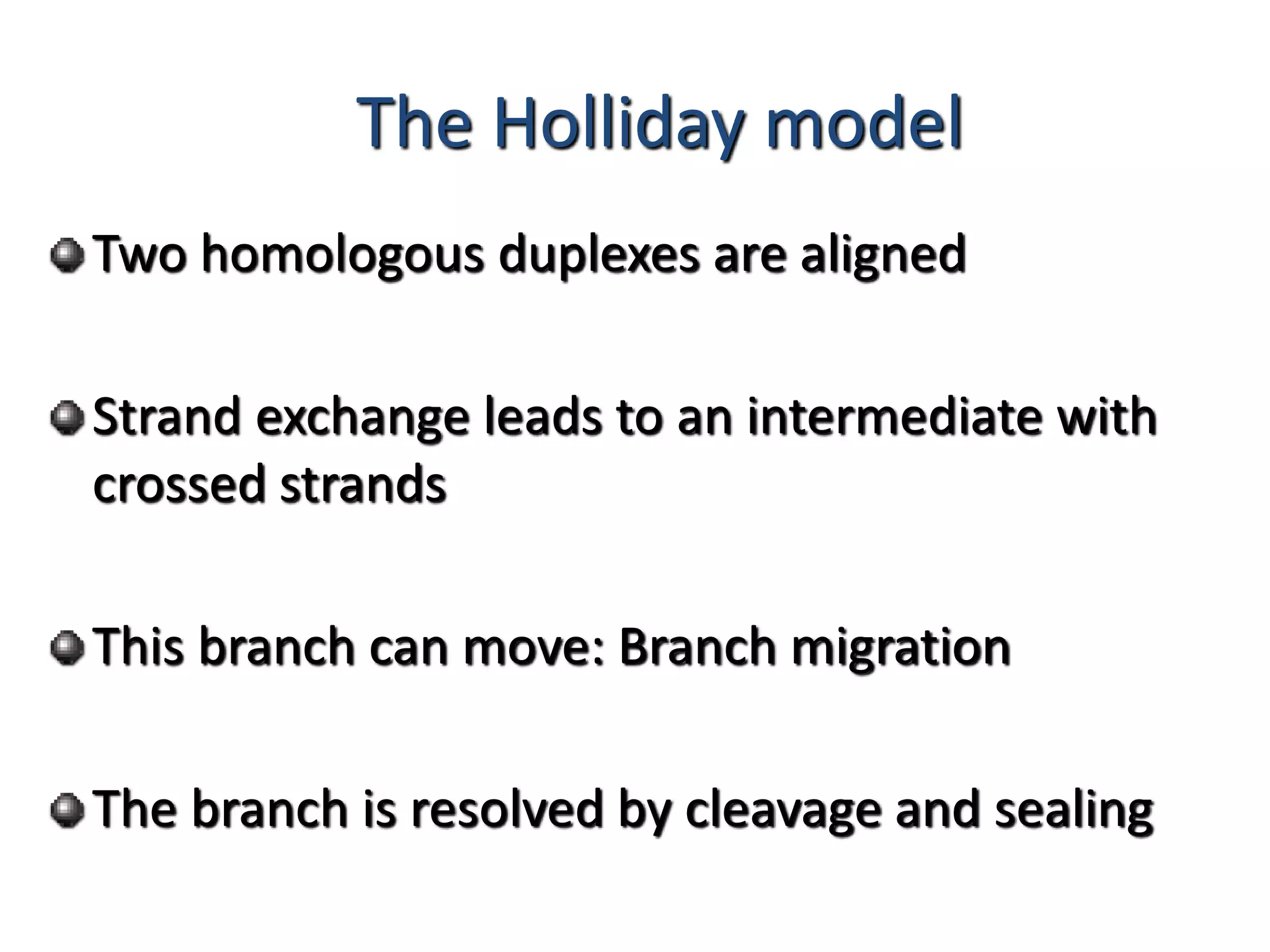 The Holliday model

Two homologous duplexes are aligned

Strand exchange leads to an intermediate with crossed strands

This branch can move: Branch migration

The branch is resolved by cleavage and sealing